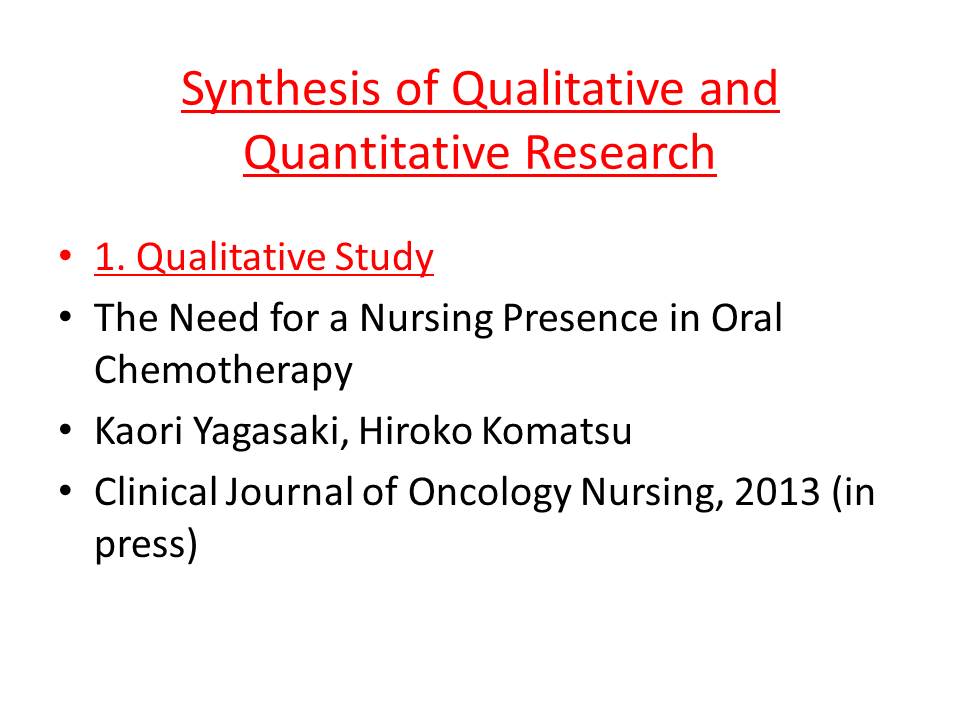 Synthesis of Qualitative and Quantitative Research

• 1. Qualitative Study
• The Need for a Nursing Presence in Oral Chemotherapy
• Kaori Yagasaki, Hiroko Komatsu
• Clinical Journal of Oncology Nursing, 2013 (in press)